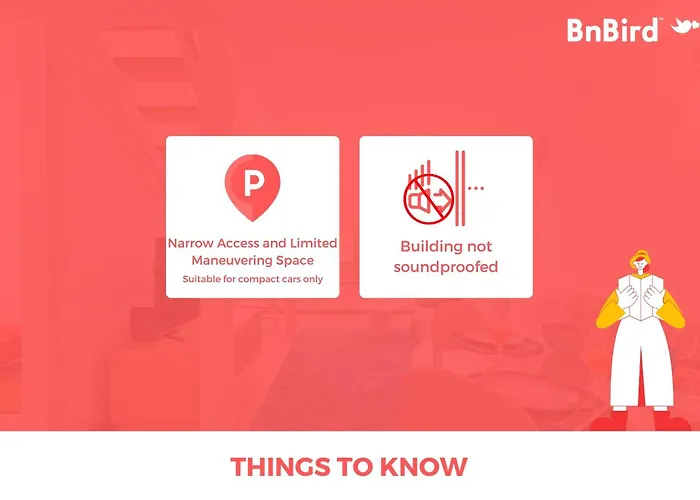 BnBird™

P

Narrow Access and Limited Maneuvering Space

Suitable for compact cars only

Building not soundproofed

THINGS TO KNOW